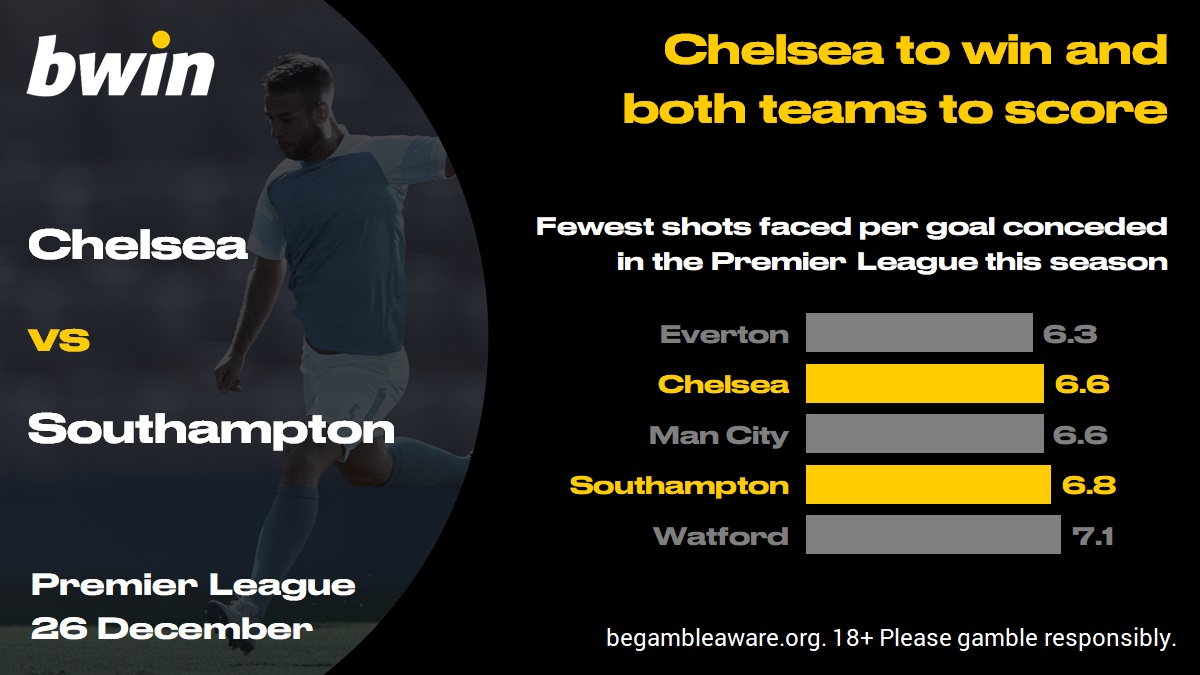 bwin

Chelsea

vs

Southampton

Premier League
26 December

Chelsea to win and both teams to score

Fewest shots faced per goal conceded in the Premier League this season

Everton 6.3
Chelsea 6.6
Man City 6.6
Southampton 6.8
Watford 7.1

begambleaware.org. 18+ Please gamble responsibly.